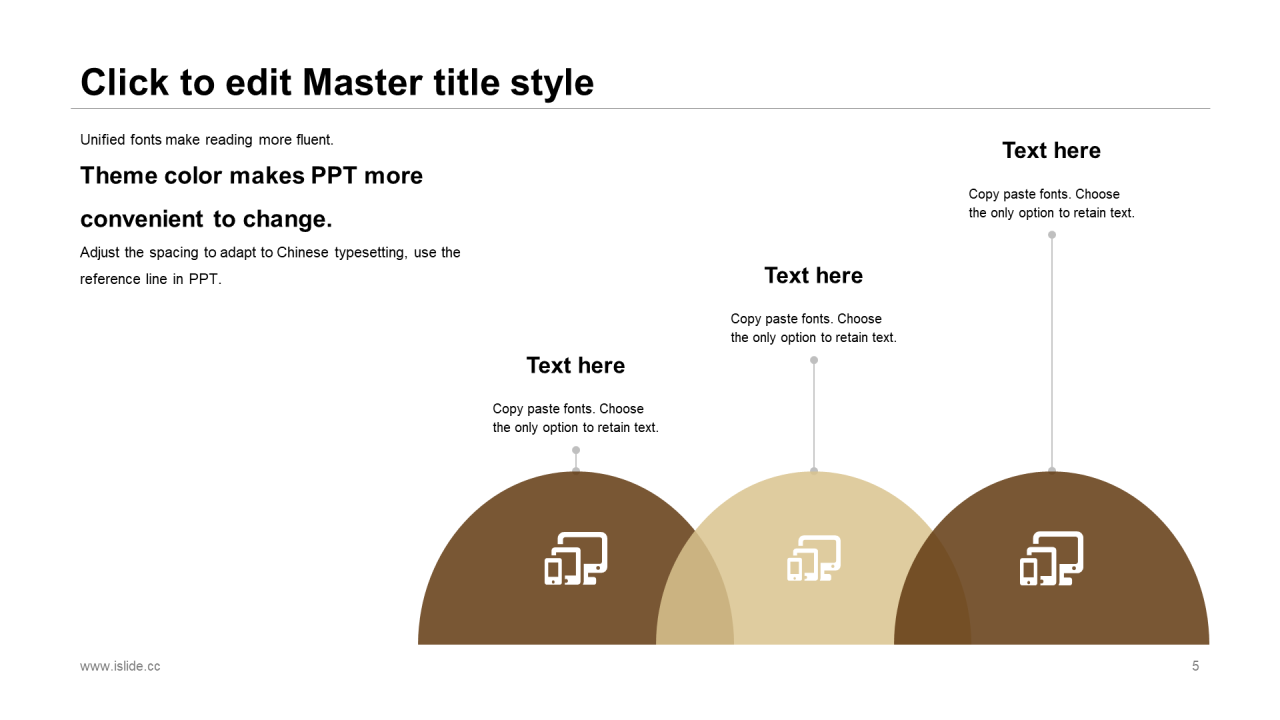 Click to edit Master title style

Unified fonts make reading more fluent.

Theme color makes PPT more convenient to change.

Adjust the spacing to adapt to Chinese typesetting, use the reference line in PPT.

Text here

Copy paste fonts. Choose the only option to retain text.

Text here

Copy paste fonts. Choose the only option to retain text.

Text here

Copy paste fonts. Choose the only option to retain text.

www.islide.cc

5